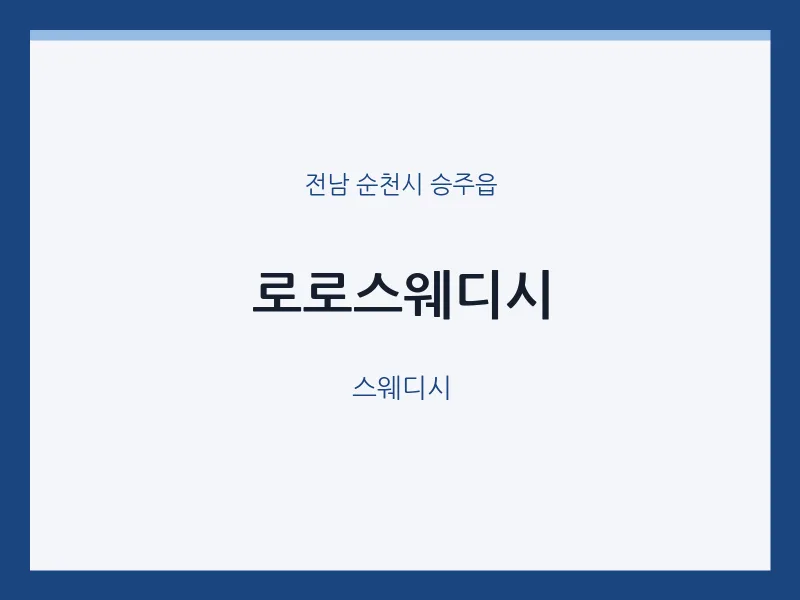 전남 순천시 승주읍

로로스웨디시

스웨디시